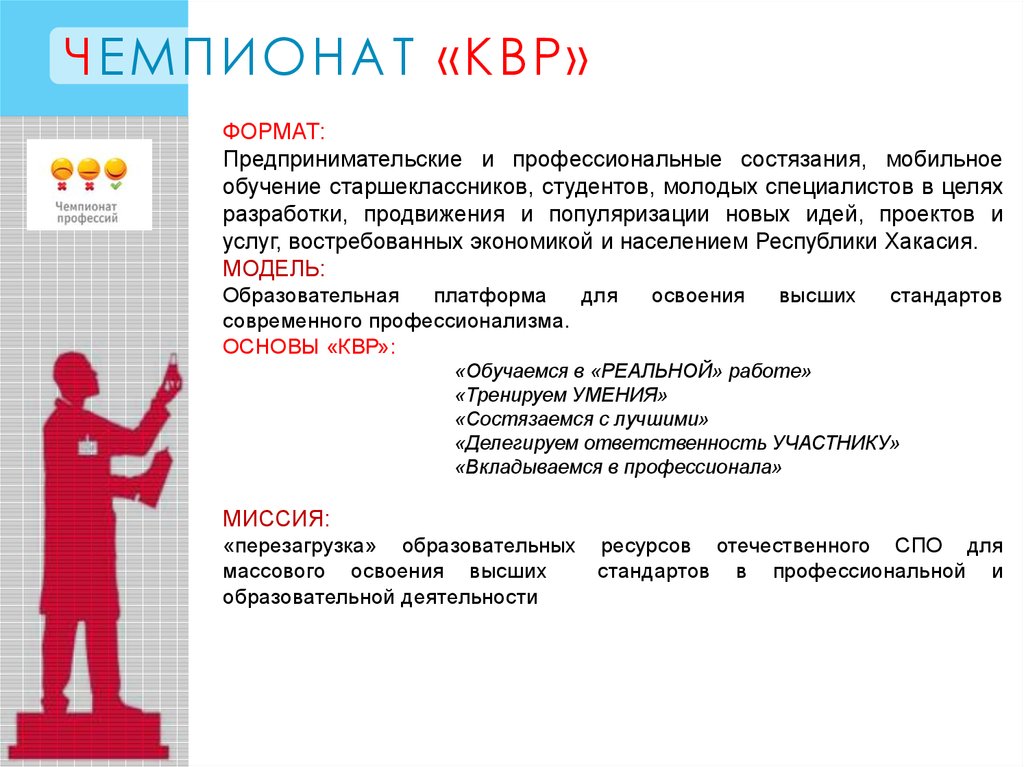 ЧЕМПИОНАТ «КВР»

Чемпионат профессий

ФОРМАТ:
Предпринимательские и профессиональные состязания, мобильное обучение старшеклассников, студентов, молодых специалистов в целях разработки, продвижения и популяризации новых идей, проектов и услуг, востребованных экономикой и населением Республики Хакасия.
МОДЕЛЬ:
Образовательная платформа для освоения высших стандартов современного профессионализма.
ОСНОВЫ «КВР»:
«Обучаемся в «РЕАЛЬНОЙ» работе»
«Тренируем УМЕНИЯ»
«Состязаемся с лучшими»
«Делегируем ответственность УЧАСТНИКУ»
«Вкладываемся в профессионала»

МИССИЯ:
«перезагрузка» образовательных ресурсов отечественного СПО для массового освоения высших стандартов в профессиональной и образовательной деятельности